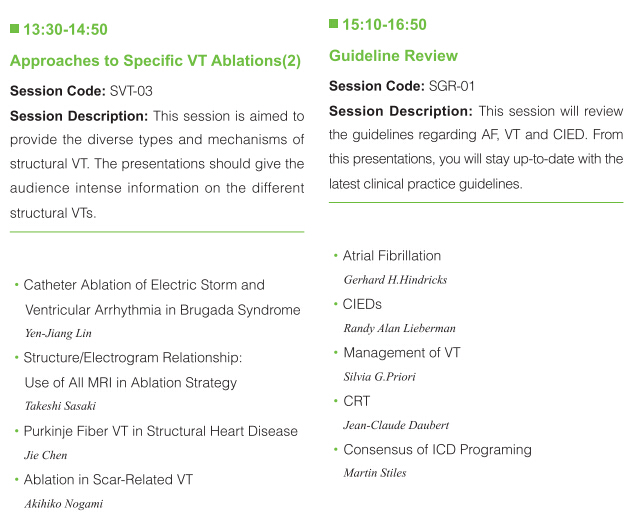 13:30-14:50

Approaches to Specific VT Ablations(2)

Session Code: SVT-03

Session Description: This session is aimed to provide the diverse types and mechanisms of structural VT. The presentations should give the audience intense information on the different structural VTs.

• Catheter Ablation of Electric Storm and Ventricular Arrhythmia in Brugada Syndrome
Yen-Jiang Lin
• Structure/Electrogram Relationship: Use of All MRI in Ablation Strategy
Takeshi Sasaki
• Purkinje Fiber VT in Structural Heart Disease
Jie Chen
• Ablation in Scar-Related VT
Akihiko Nogami

15:10-16:50

Guideline Review

Session Code: SGR-01

Session Description: This session will review the guidelines regarding AF, VT and CIED. From this presentations, you will stay up-to-date with the latest clinical practice guidelines.

• Atrial Fibrillation
Gerhard H.Hindricks
• CIEDs
Randy Alan Lieberman
• Management of VT
Silvia G.Priori
• CRT
Jean-Claude Daubert
• Consensus of ICD Programing
Martin Stiles